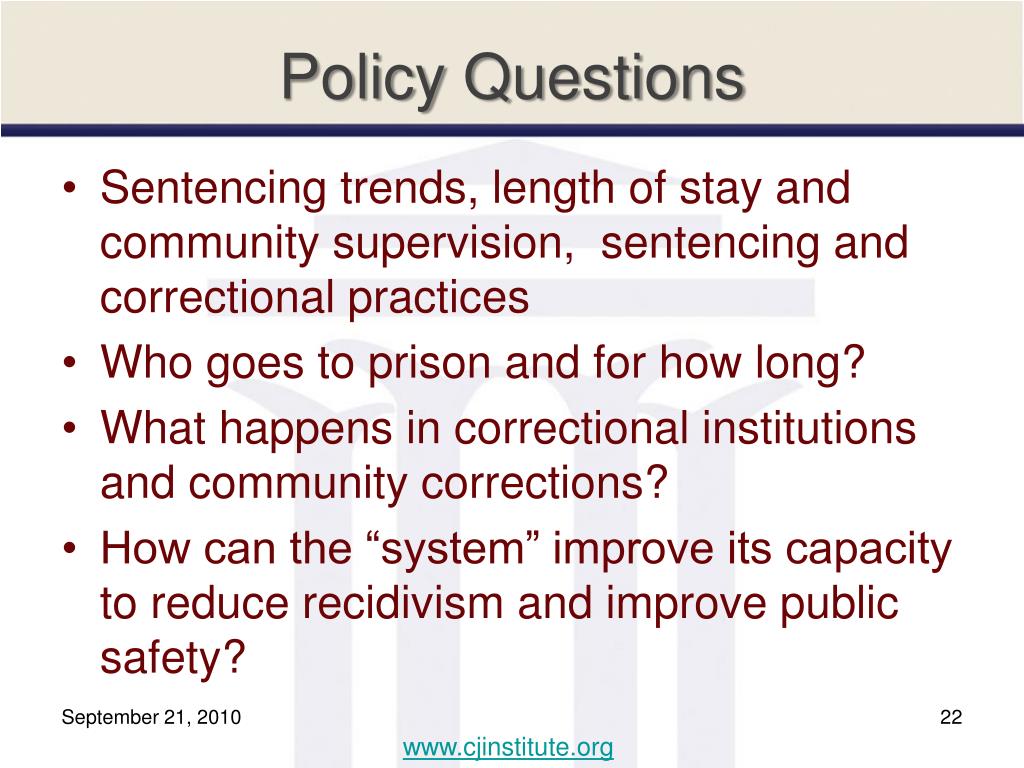 Policy Questions

• Sentencing trends, length of stay and community supervision,  sentencing and correctional practices
• Who goes to prison and for how long?
• What happens in correctional institutions and community corrections?
• How can the “system” improve its capacity to reduce recidivism and improve public safety?

September 21, 2010

22

www.cjinstitute.org